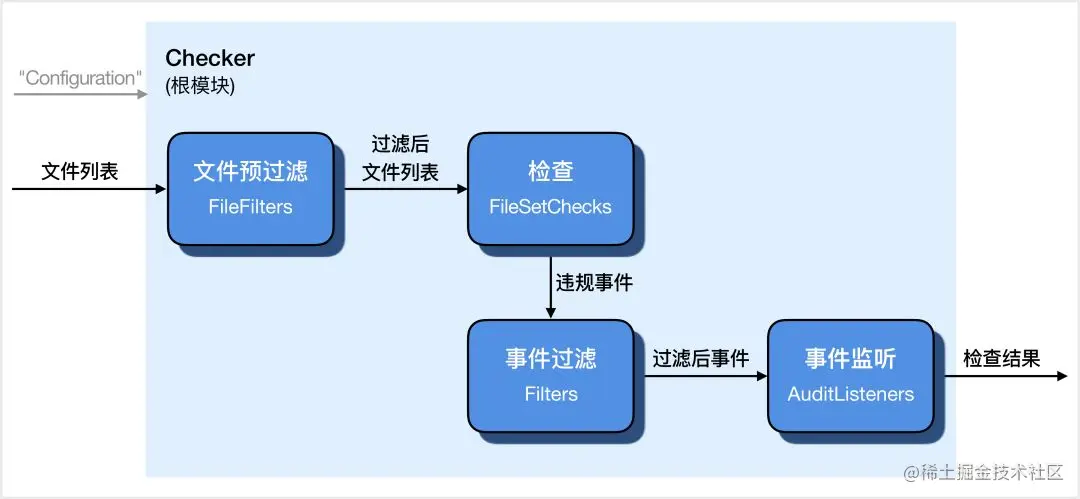 Checker
(根模块)

"Configuration"

文件列表

文件预过滤
FileFilters

过滤后
文件列表

检查
FileSetChecks

违规事件

事件过滤
Filters

过滤后事件

事件监听
AuditListeners

检查结果

@稀土掘金技术社区